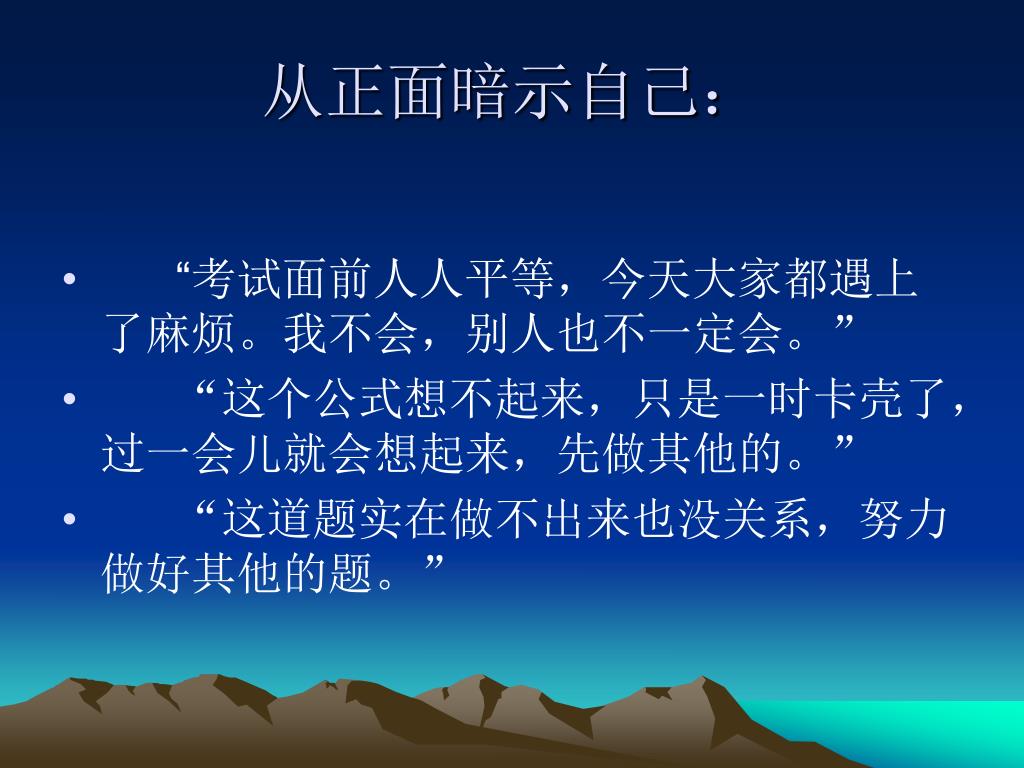 从正面暗示自己：

• “考试面前人人平等，今天大家都遇上了麻烦。我不会，别人也不一定会。”

• “这个公式想不起来，只是一时卡壳了，过一会儿就会想起来，先做其他的。”

• “这道题实在做不出来也没关系，努力做好其他的题。”